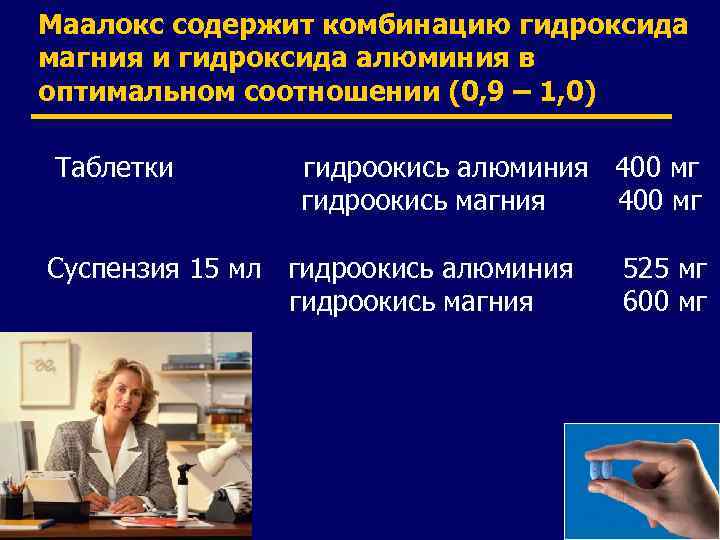 Маалокс содержит комбинацию гидроксида магния и гидроксида алюминия в оптимальном соотношении (0,9 – 1,0)

Таблетки гидроокись алюминия 400 мг
гидроокись магния 400 мг

Суспензия 15 мл гидроокись алюминия 525 мг
гидроокись магния 600 мг